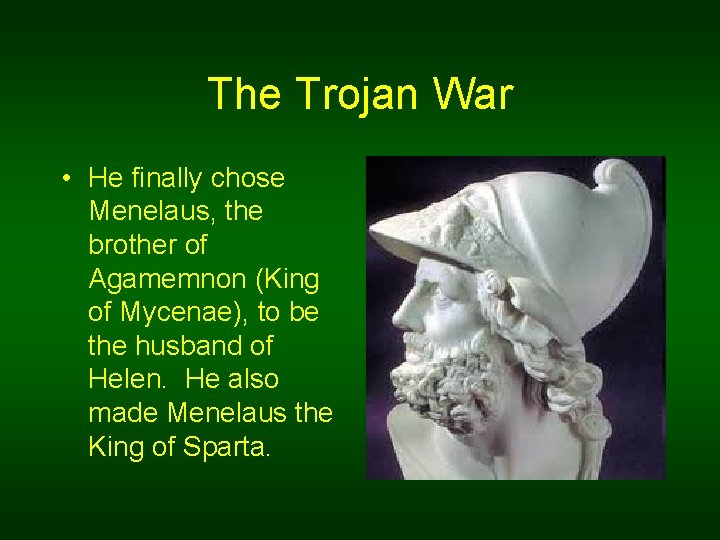 The Trojan War

• He finally chose Menelaus, the brother of Agamemnon (King of Mycenae), to be the husband of Helen.  He also made Menelaus the King of Sparta.